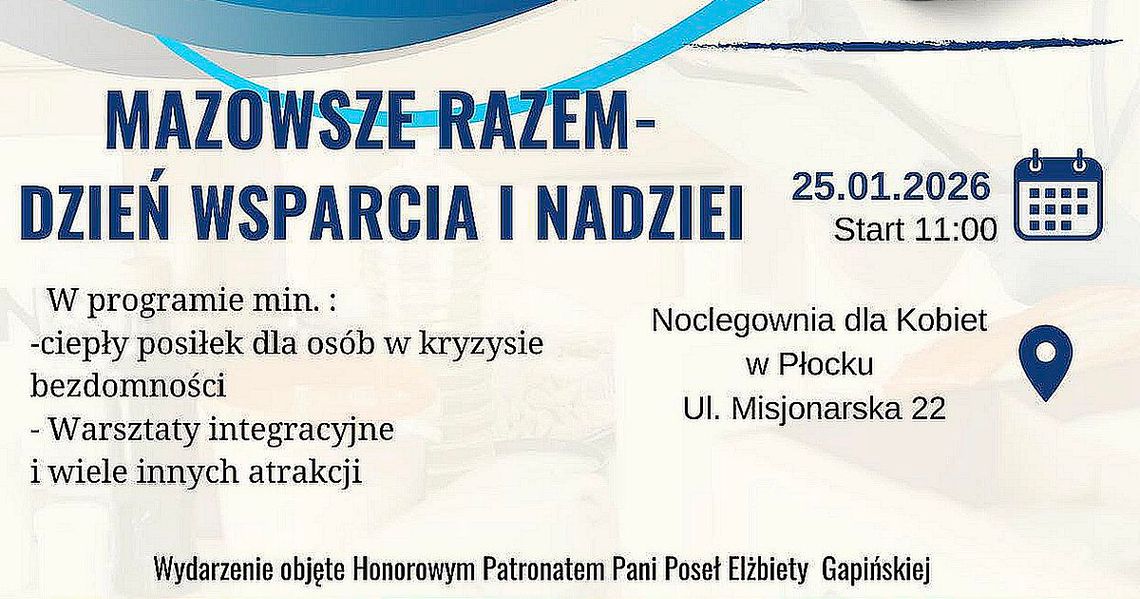 MAZOWSZE RAZEM-
DZIEŃ WSPARCIA I NADZIEI

25.01.2026
Start 11:00

W programie min. :
-ciepły posiłek dla osób w kryzysie bezdomności
- Warsztaty integracyjne
i wiele innych atrakcji

Noclegownia dla Kobiet
w Płocku
Ul. Misjonarska 22

Wydarzenie objęte Honorowym Patronatem Pani Poseł Elżbiety Gapińskiej